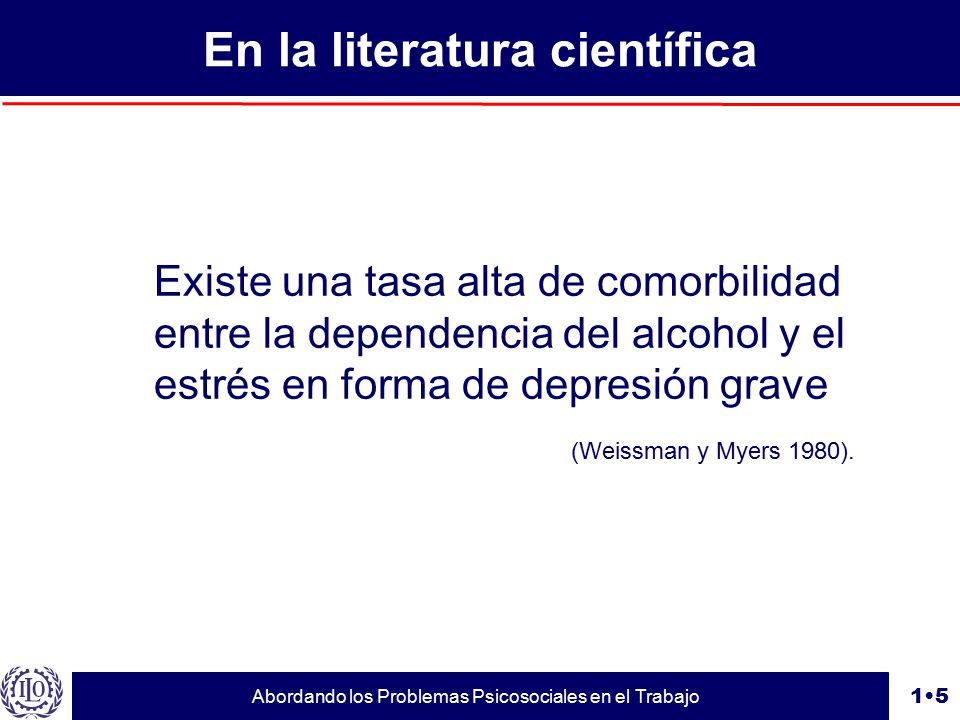 En la literatura científica

Existe una tasa alta de comorbilidad entre la dependencia del alcohol y el estrés en forma de depresión grave

(Weissman y Myers 1980).

ILO

Abordando los Problemas Psicosociales en el Trabajo

1•5